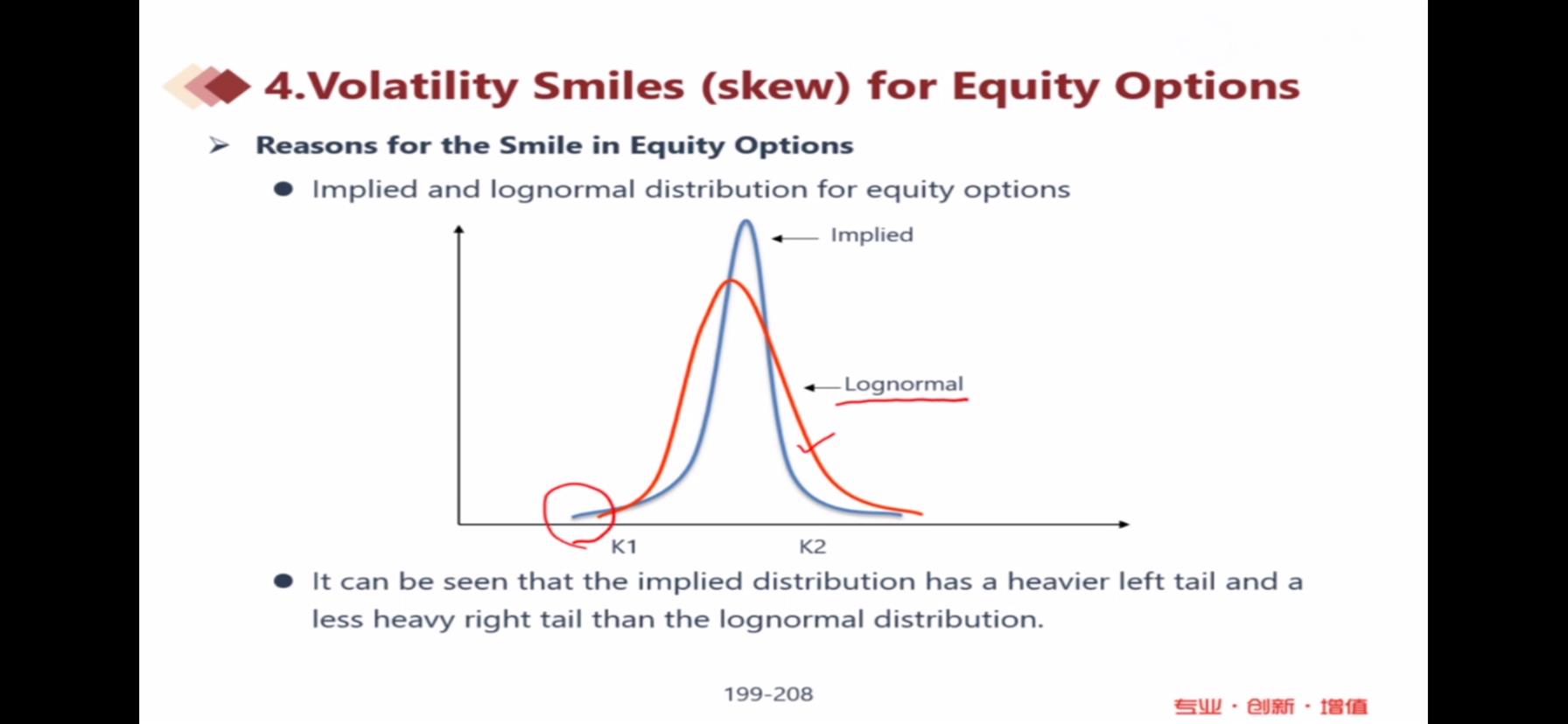 4.Volatility Smiles (skew) for Equity Options

➢ Reasons for the Smile in Equity Options

● Implied and lognormal distribution for equity options

Implied

Lognormal

K1

K2

● It can be seen that the implied distribution has a heavier left tail and a less heavy right tail than the lognormal distribution.

199-208

专业 · 创新 · 增值